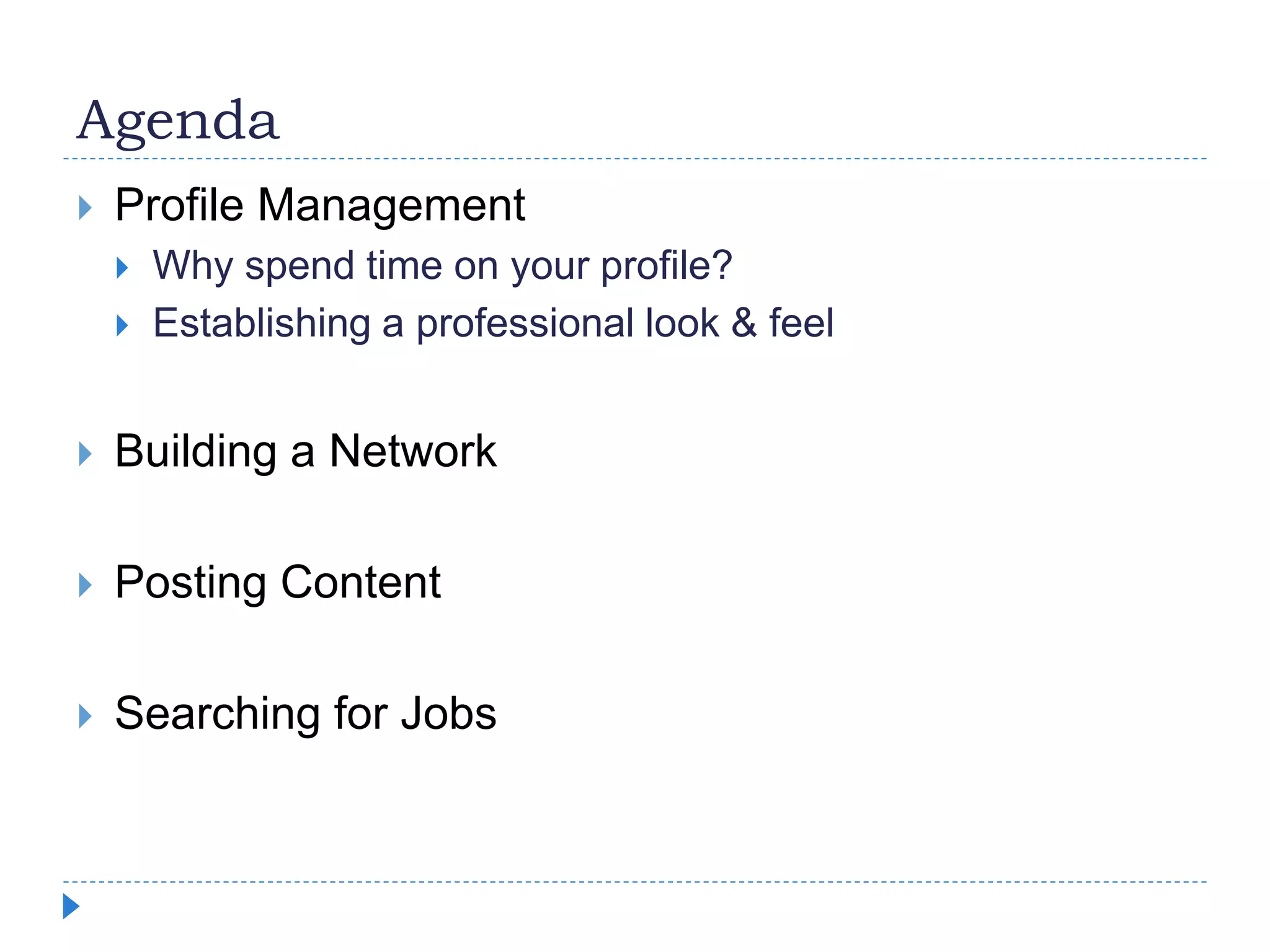 Agenda

Profile Management
Why spend time on your profile?
Establishing a professional look & feel

Building a Network

Posting Content

Searching for Jobs